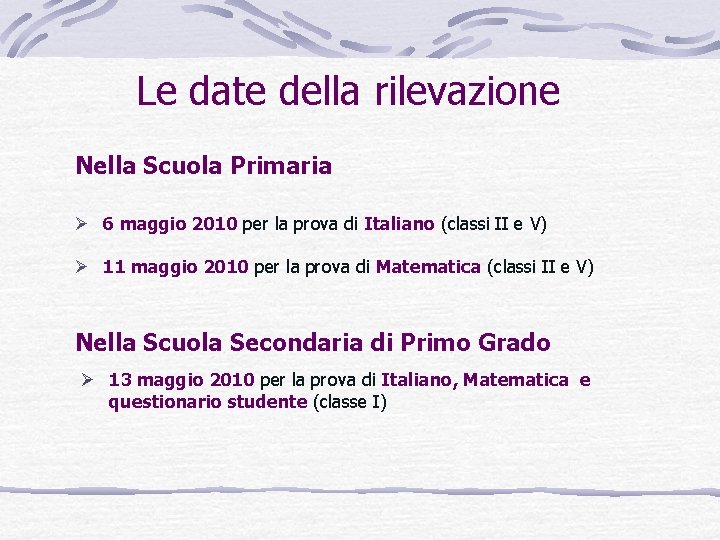 Le date della rilevazione

Nella Scuola Primaria

➢ 6 maggio 2010 per la prova di Italiano (classi II e V)

➢ 11 maggio 2010 per la prova di Matematica (classi II e V)

Nella Scuola Secondaria di Primo Grado

➢ 13 maggio 2010 per la prova di Italiano, Matematica e questionario studente (classe I)